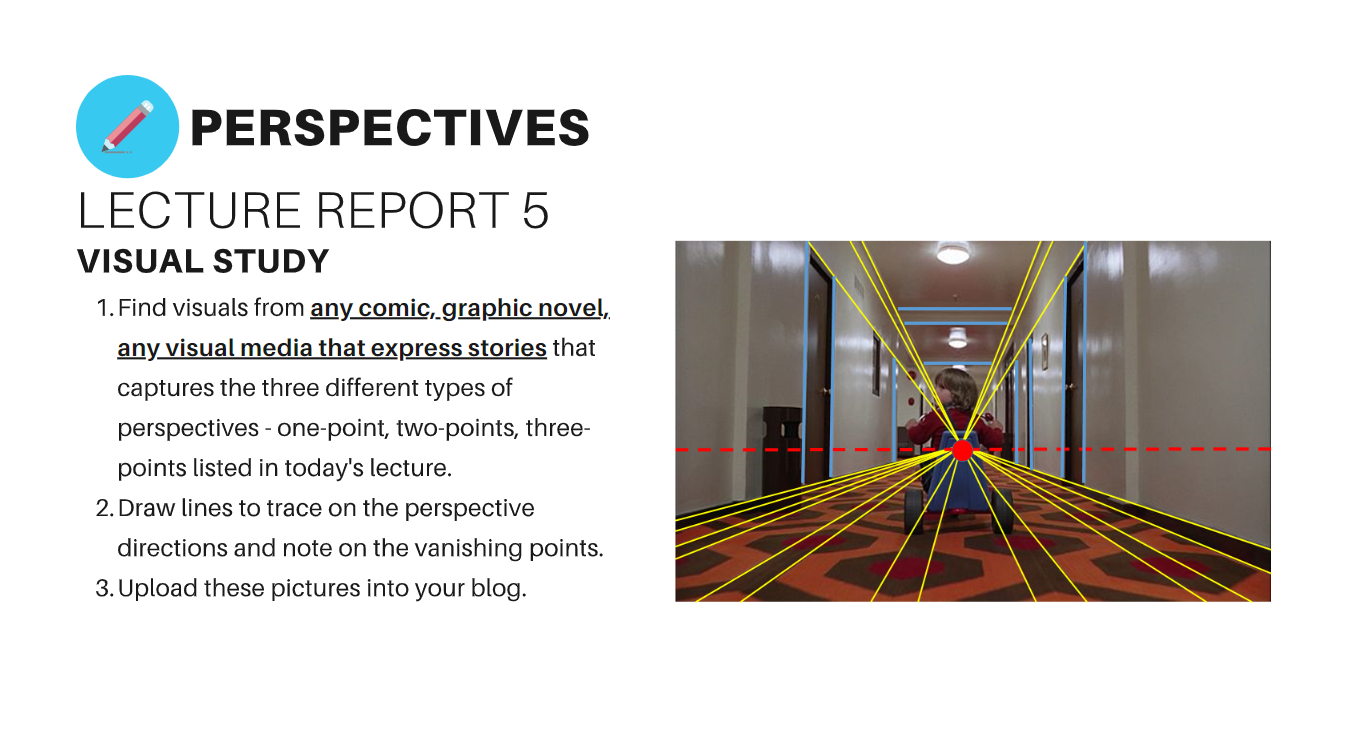 PERSPECTIVES

LECTURE REPORT 5

VISUAL STUDY

1. Find visuals from any comic, graphic novel, any visual media that express stories that captures the three different types of perspectives - one-point, two-points, three-points listed in today's lecture.
2. Draw lines to trace on the perspective directions and note on the vanishing points.
3. Upload these pictures into your blog.